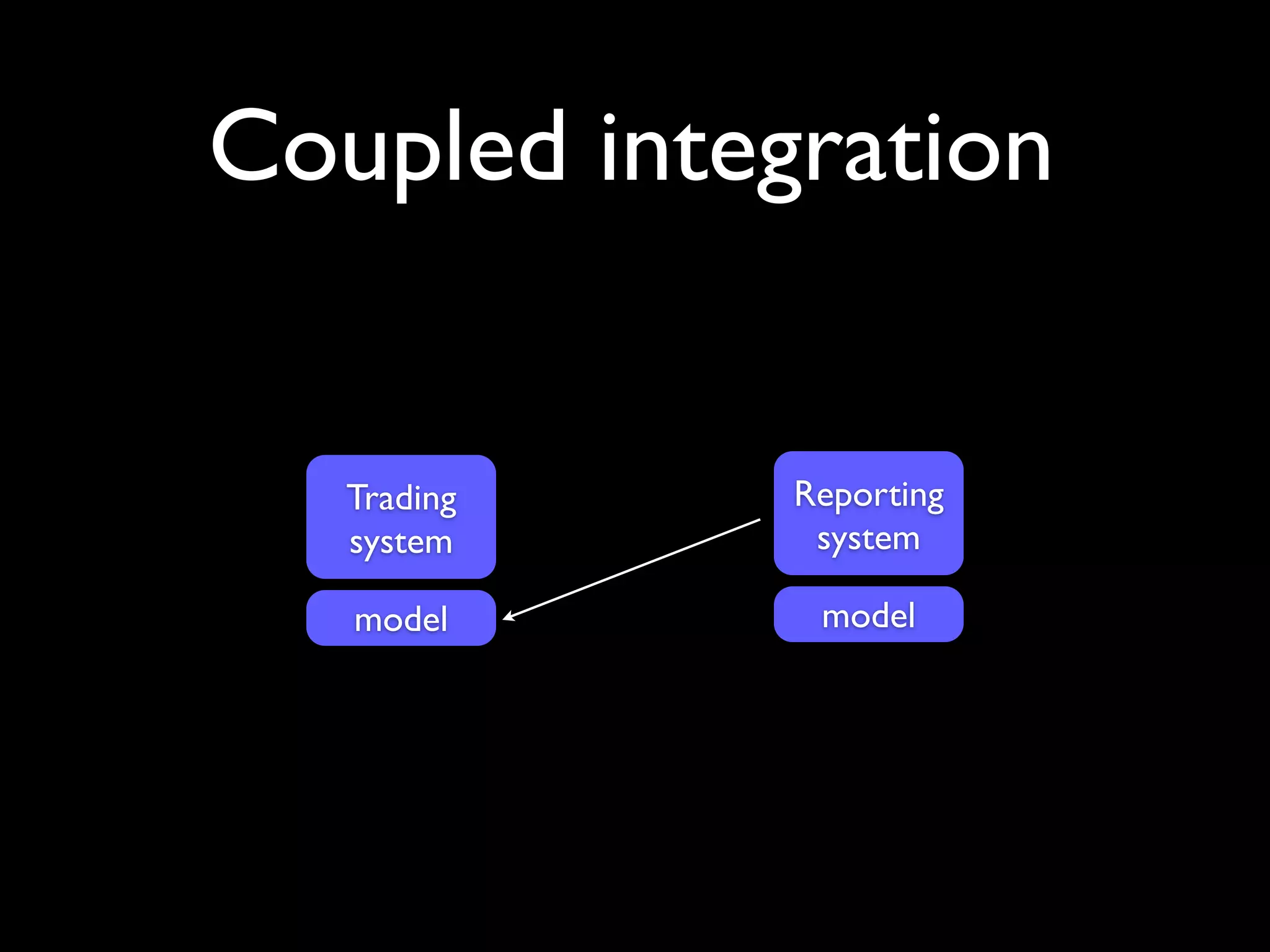 Coupled integration

Trading system

model

Reporting system

model